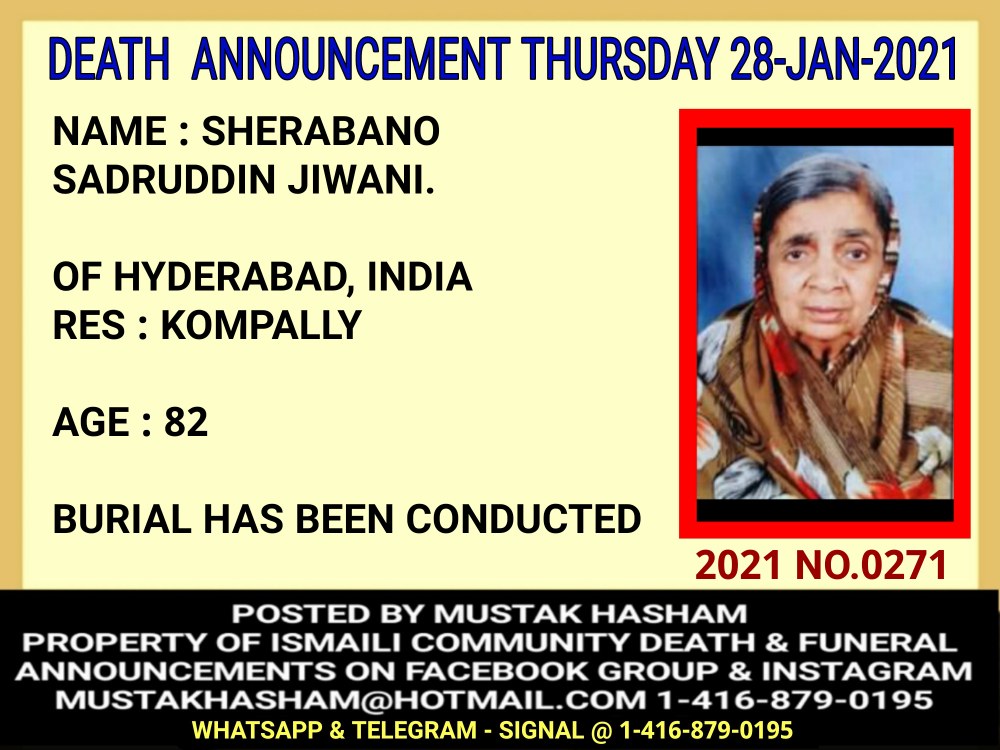 DEATH ANNOUNCEMENT THURSDAY 28-JAN-2021

NAME : SHERABANO SADRUDDIN JIWANI.

OF HYDERABAD, INDIA
RES : KOMPALLY

AGE : 82

BURIAL HAS BEEN CONDUCTED

2021 NO.0271

POSTED BY MUSTAK HASHAM
PROPERTY OF ISMAILI COMMUNITY DEATH & FUNERAL ANNOUNCEMENTS ON FACEBOOK GROUP & INSTAGRAM
MUSTAKHASHAM@HOTMAIL.COM 1-416-879-0195
WHATSAPP & TELEGRAM - SIGNAL @ 1-416-879-0195